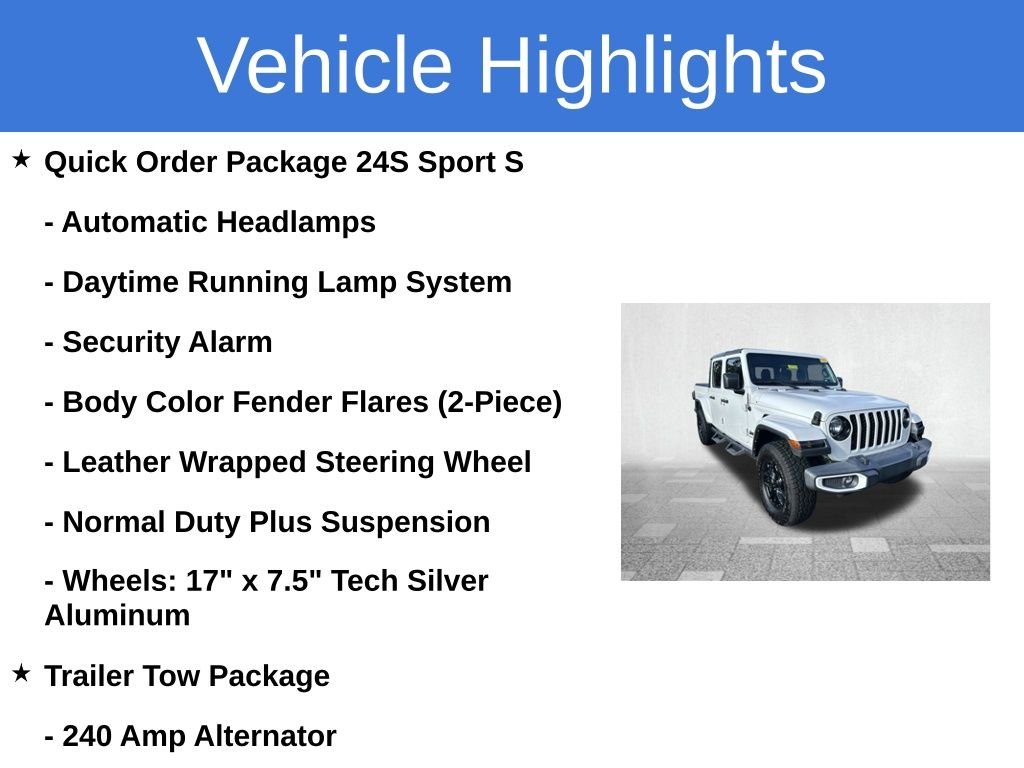 Vehicle Highlights

★ Quick Order Package 24S Sport S

- Automatic Headlamps

- Daytime Running Lamp System

- Security Alarm

- Body Color Fender Flares (2-Piece)

- Leather Wrapped Steering Wheel

- Normal Duty Plus Suspension

- Wheels: 17" x 7.5" Tech Silver Aluminum

★ Trailer Tow Package

- 240 Amp Alternator